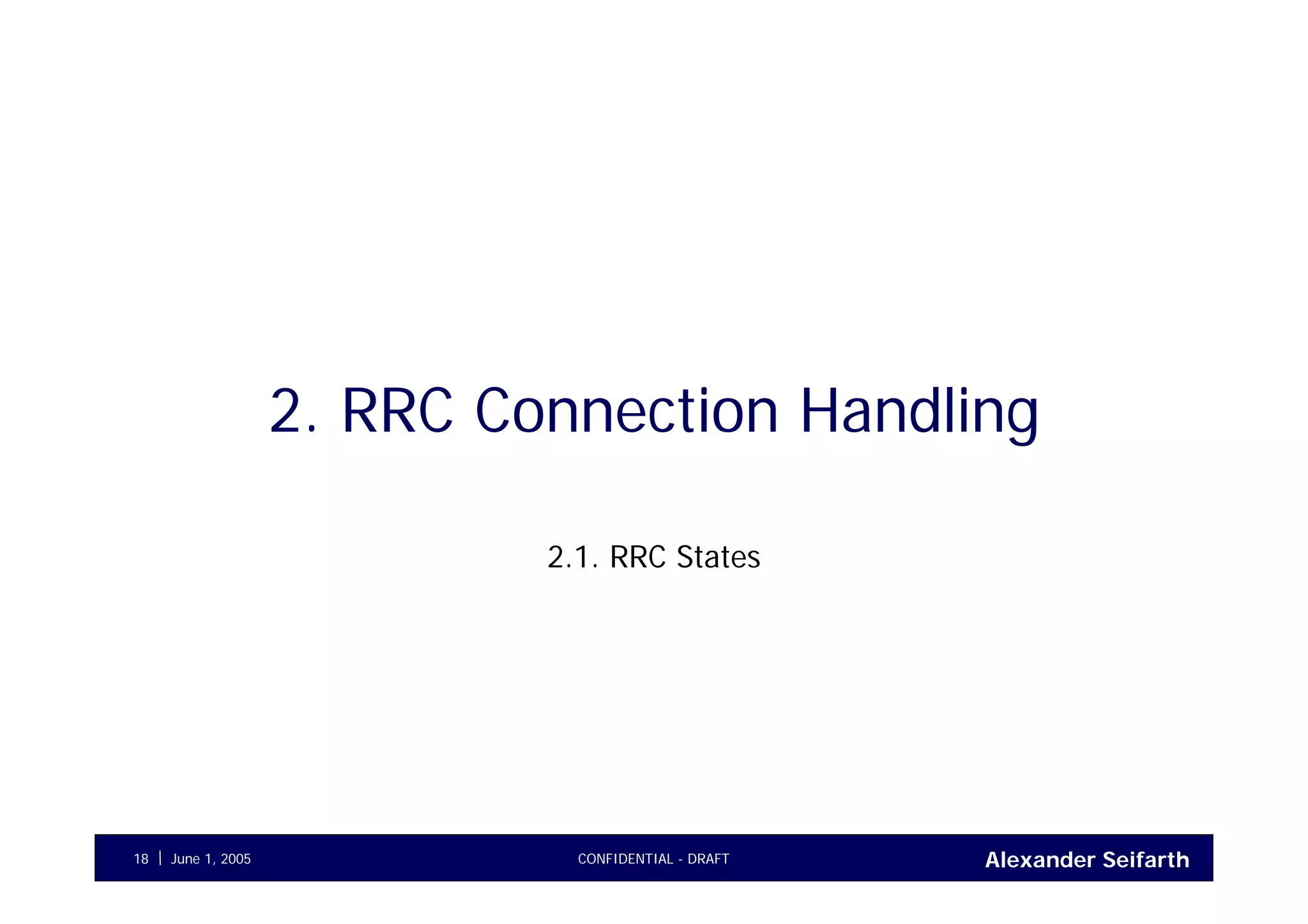 2. RRC Connection Handling

2.1. RRC States

18 | June 1, 2005

CONFIDENTIAL - DRAFT

Alexander Seifarth